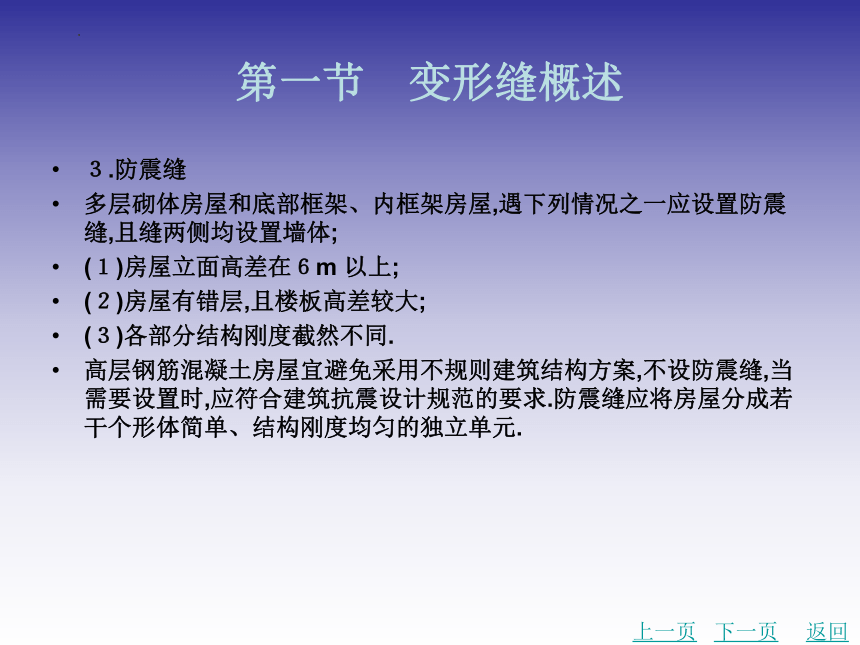 第一节　变形缝概述

• ３.防震缝

• 多层砌体房屋和底部框架、内框架房屋,遇下列情况之一应设置防震缝,且缝两侧均设置墙体;

• (１)房屋立面高差在６m 以上;

• (２)房屋有错层,且楼板高差较大;

• (３)各部分结构刚度截然不同.

• 高层钢筋混凝土房屋宜避免采用不规则建筑结构方案,不设防震缝,当需要设置时,应符合建筑抗震设计规范的要求.防震缝应将房屋分成若干个形体简单、结构刚度均匀的独立单元.

上一页　下一页　返回